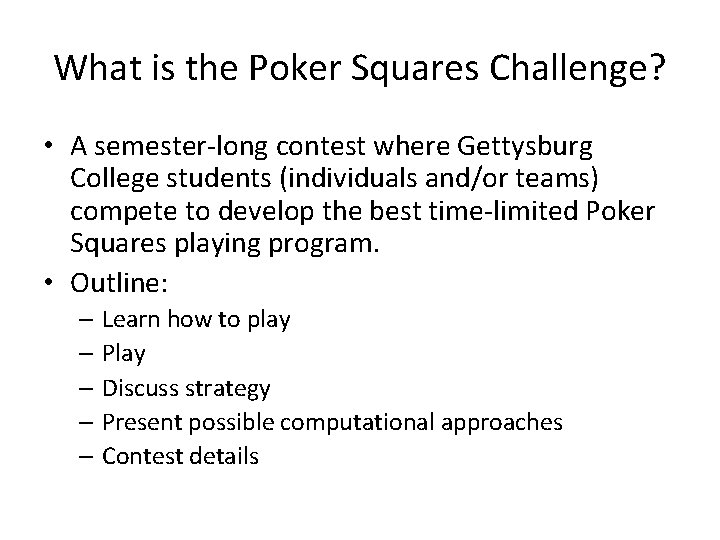 What is the Poker Squares Challenge?

• A semester-long contest where Gettysburg College students (individuals and/or teams) compete to develop the best time-limited Poker Squares playing program.
• Outline:
– Learn how to play
– Play
– Discuss strategy
– Present possible computational approaches
– Contest details